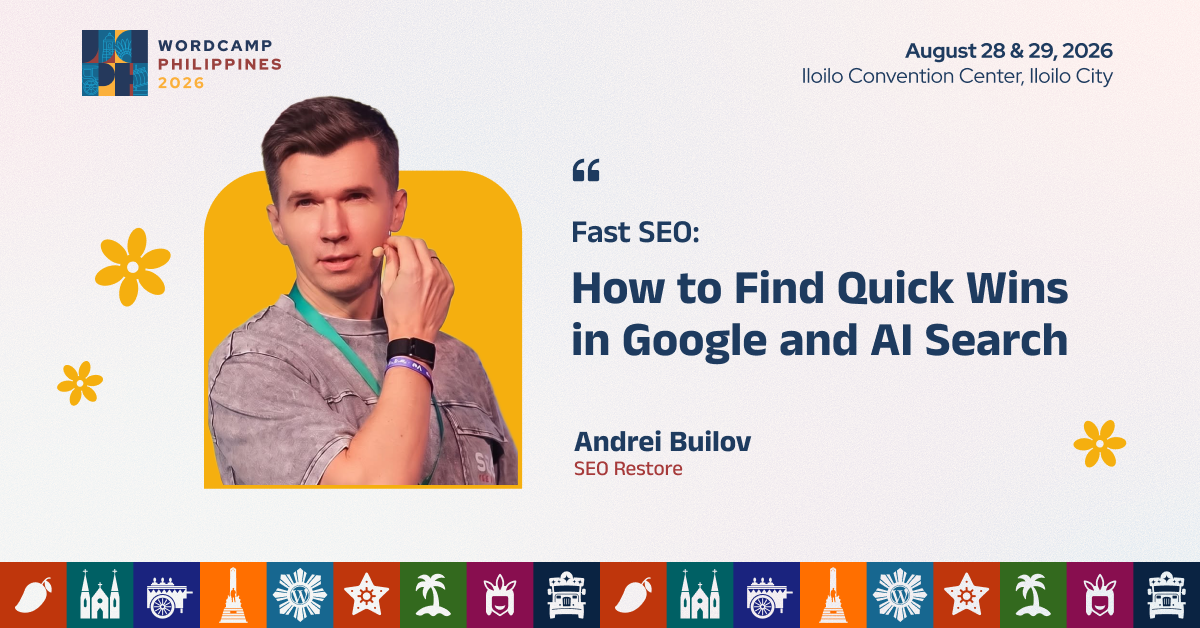 WORDCAMP
PHILIPPINES
2026

August 28 & 29, 2026
Iloilo Convention Center, Iloilo City

“

Fast SEO:

How to Find Quick Wins in Google and AI Search

Andrei Builov
SEO Restore